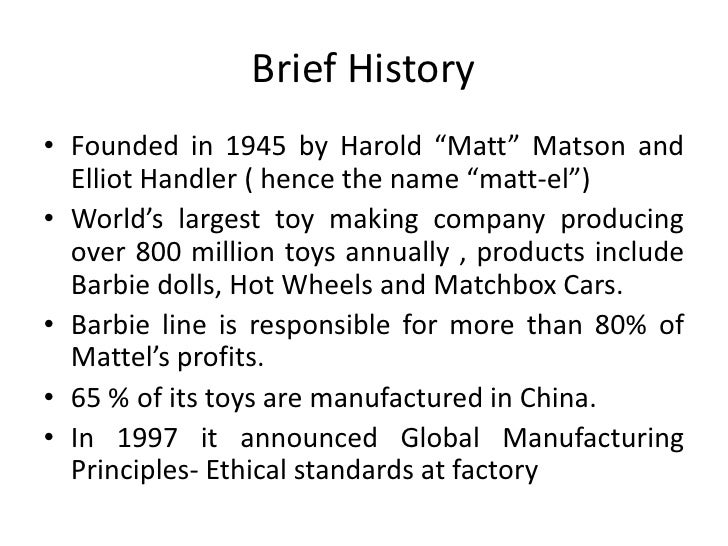 Brief History

• Founded in 1945 by Harold “Matt” Matson and Elliot Handler ( hence the name “matt-el”)
• World’s largest toy making company producing over 800 million toys annually , products include Barbie dolls, Hot Wheels and Matchbox Cars.
• Barbie line is responsible for more than 80% of Mattel’s profits.
• 65 % of its toys are manufactured in China.
• In 1997 it announced Global Manufacturing Principles- Ethical standards at factory